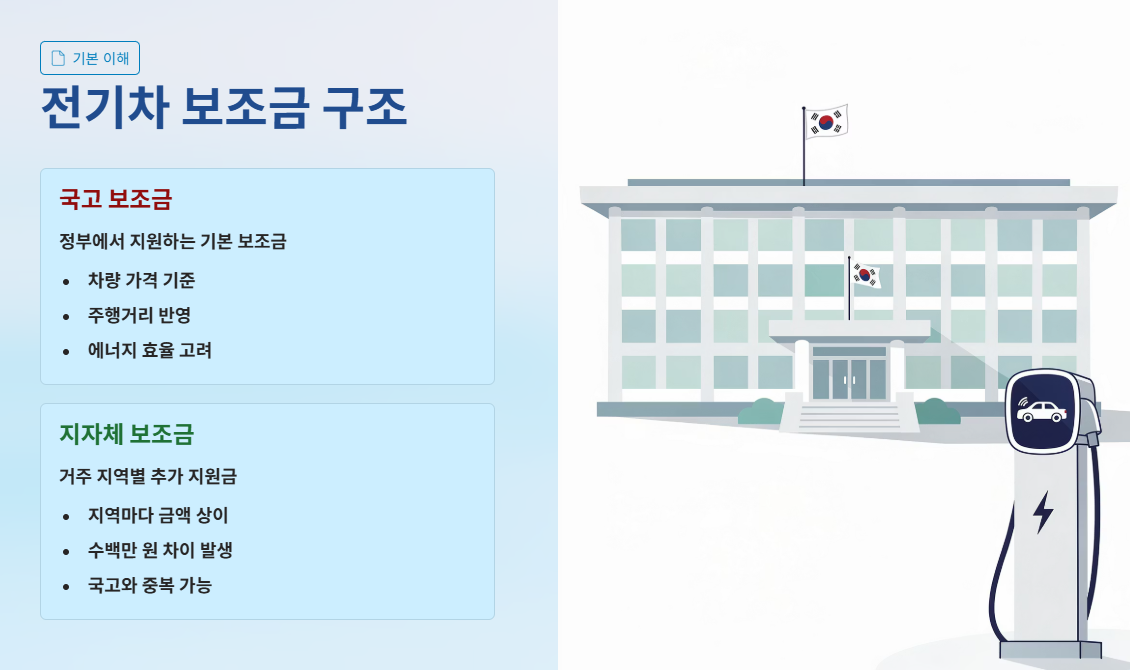 기본 이해

전기차 보조금 구조

국고 보조금

정부에서 지원하는 기본 보조금

- 차량 가격 기준
- 주행거리 반영
- 에너지 효율 고려

지자체 보조금

거주 지역별 추가 지원금

- 지역마다 금액 상이
- 수백만 원 차이 발생
- 국고와 중복 가능